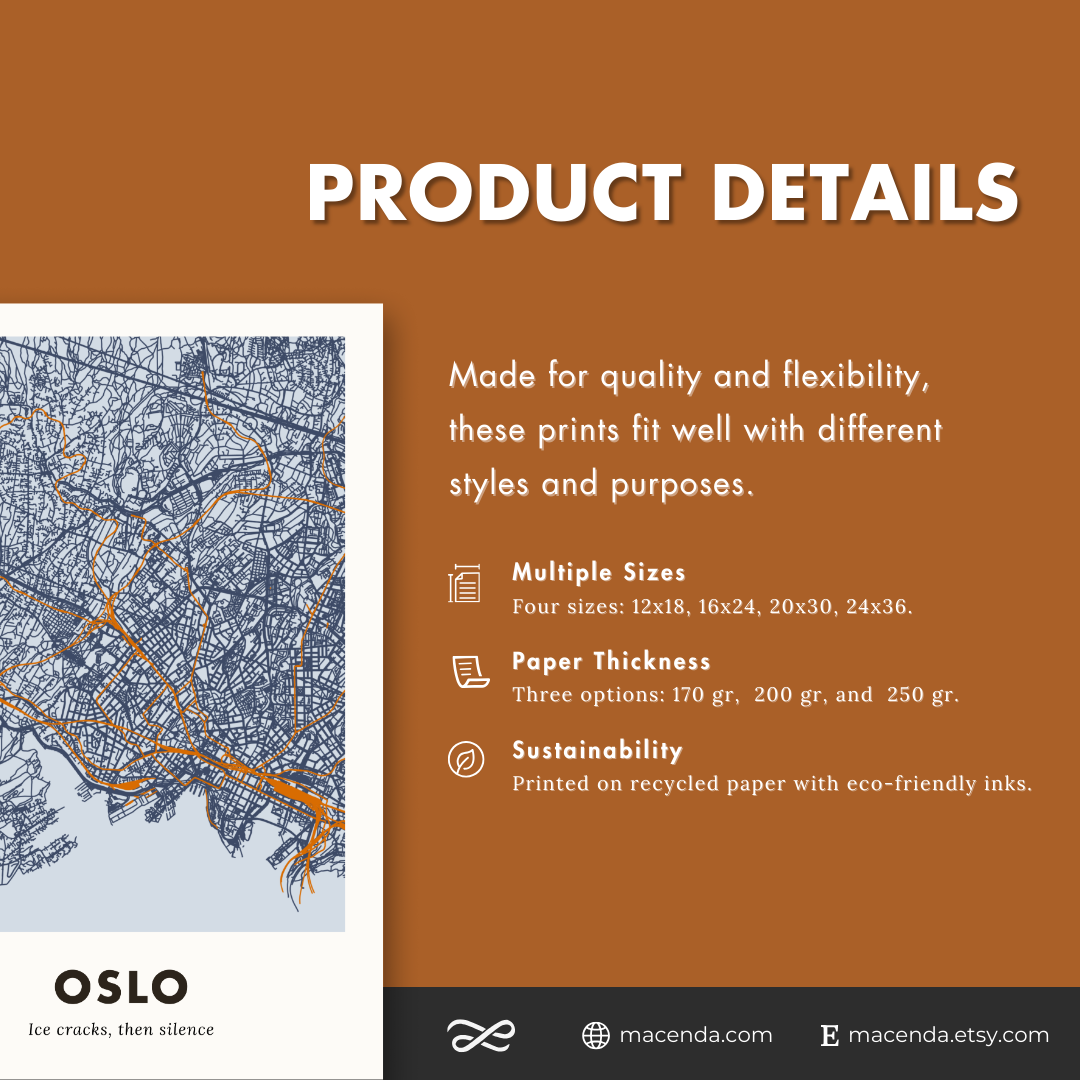 PRODUCT DETAILS

Made for quality and flexibility, these prints fit well with different styles and purposes.

Multiple Sizes
Four sizes: 12x18, 16x24, 20x30, 24x36.

Paper Thickness
Three options: 170 gr, 200 gr, and 250 gr.

Sustainability
Printed on recycled paper with eco-friendly inks.

OSLO
Ice cracks, then silence

macenda.com
E macenda.etsy.com